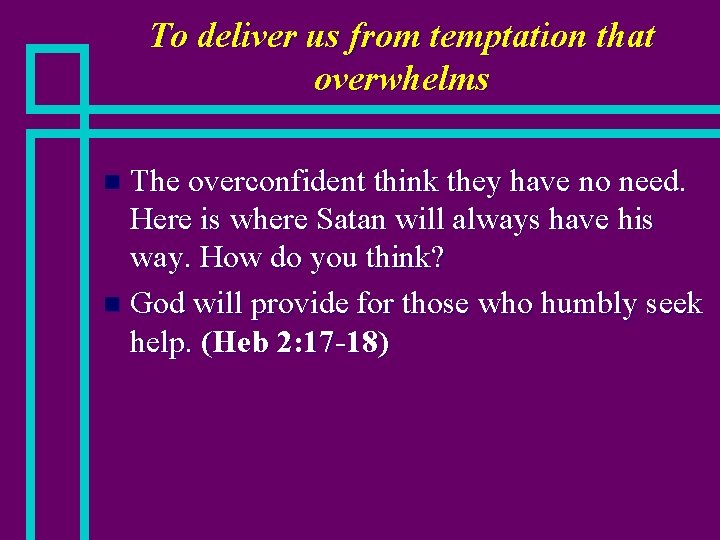 To deliver us from temptation that overwhelms

- The overconfident think they have no need. Here is where Satan will always have his way. How do you think?
- God will provide for those who humbly seek help. (Heb 2:17-18)